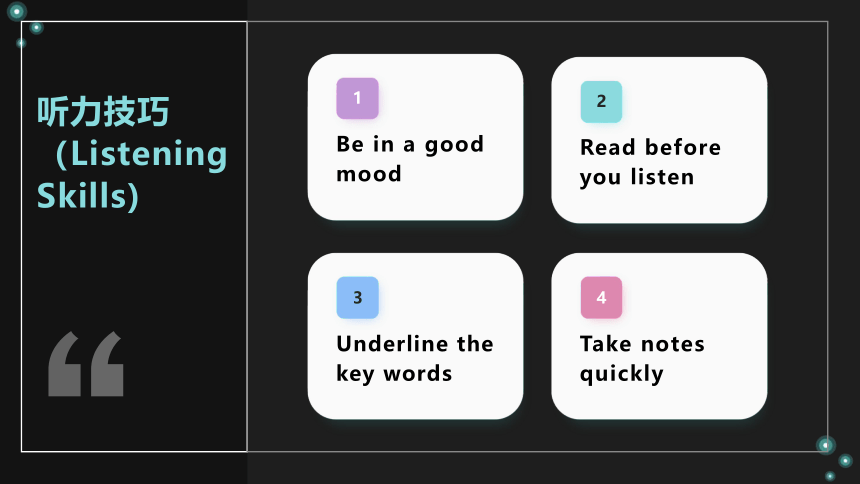 听力技巧（Listening Skills)

“

1
Be in a good mood

2
Read before you listen

3
Underline the key words

4
Take notes quickly